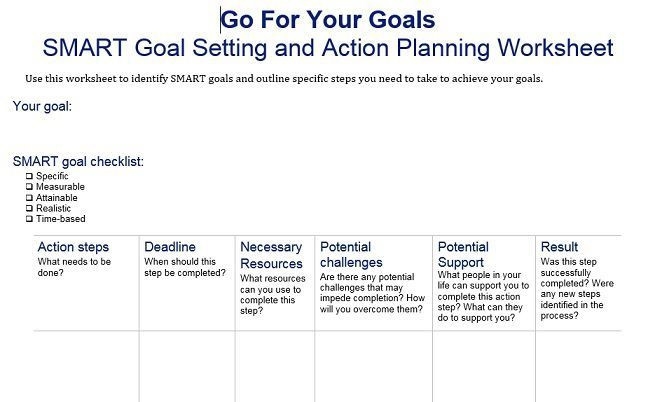 Go For Your Goals
SMART Goal Setting and Action Planning Worksheet

Use this worksheet to identify SMART goals and outline specific steps you need to take to achieve your goals.

Your goal:

SMART goal checklist:
❑ Specific
❑ Measurable
❑ Attainable
❑ Realistic
❑ Time-based

| Action steps What needs to be done? | Deadline When should this step be completed? | Necessary Resources What resources can you use to complete this step? | Potential challenges Are there any potential challenges that may impede completion? How will you overcome them? | Potential Support What people in your life can support you to complete this action step? What can they do to support you? | Result Was this step successfully completed? Were any new steps identified in the process? |
|---|---|---|---|---|---|
| | | | | | |